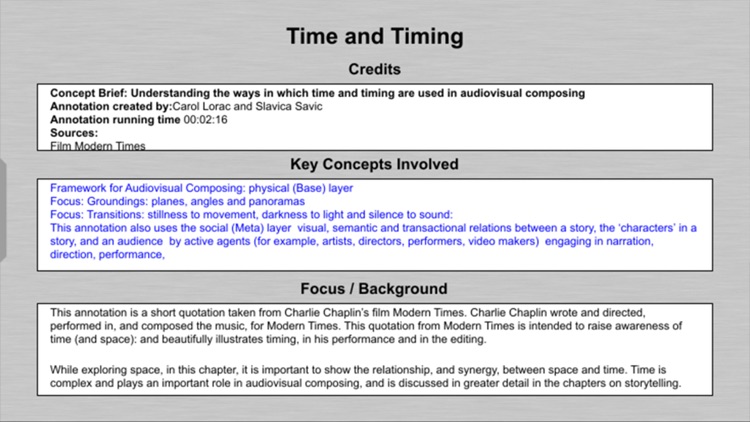 Time and Timing

Credits

Concept Brief: Understanding the ways in which time and timing are used in audiovisual composing
Annotation created by:Carol Lorac and Slavica Savic
Annotation running time 00:02:16
Sources:
Film Modern Times

Key Concepts Involved

Framework for Audiovisual Composing: physical (Base) layer
Focus: Groundings: planes, angles and panoramas
Focus: Transitions: stillness to movement, darkness to light and silence to sound:
This annotation also uses the social (Meta) layer visual, semantic and transactional relations between a story, the 'characters' in a story, and an audience by active agents (for example, artists, directors, performers, video makers) engaging in narration, direction, performance,

Focus / Background

This annotation is a short quotation taken from Charlie Chaplin's film Modern Times. Charlie Chaplin wrote and directed, performed in, and composed the music, for Modern Times. This quotation from Modern Times is intended to raise awareness of time (and space): and beautifully illustrates timing, in his performance and in the editing.

While exploring space, in this chapter, it is important to show the relationship, and synergy, between space and time. Time is complex and plays an important role in audiovisual composing, and is discussed in greater detail in the chapters on storytelling.